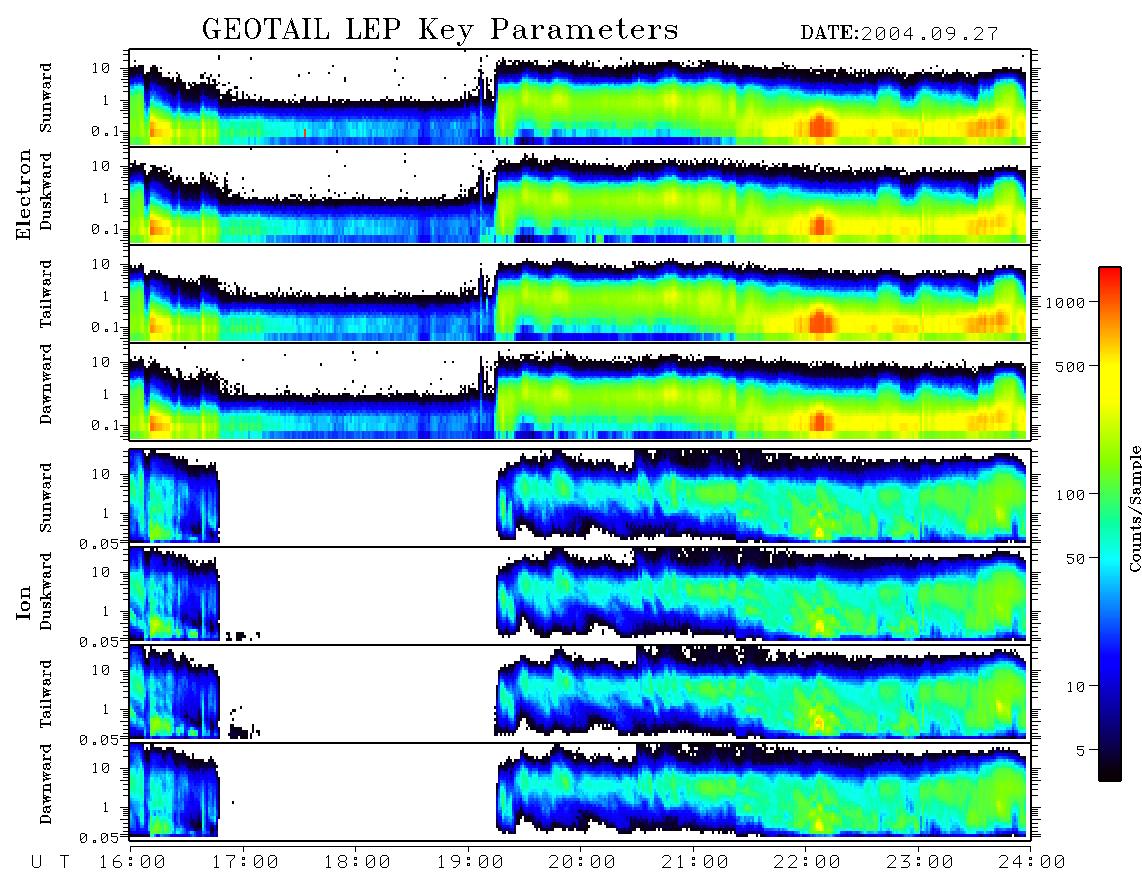 GEOTAIL LEP Key Parameters DATE:2004.09.27

Electron

Sunward
10
1
0.1

Duskward
10
1
0.1

Tailward
10
1
0.1

Dawnward
10
1
0.1

Ion

Sunward
10
1
0.05

Duskward
10
1
0.05

Tailward
10
1
0.05

Dawnward
10
1
0.05

U T 16:00 17:00 18:00 19:00 20:00 21:00 22:00 23:00 24:00

1000
500
100
50
10
5
Counts/Sample